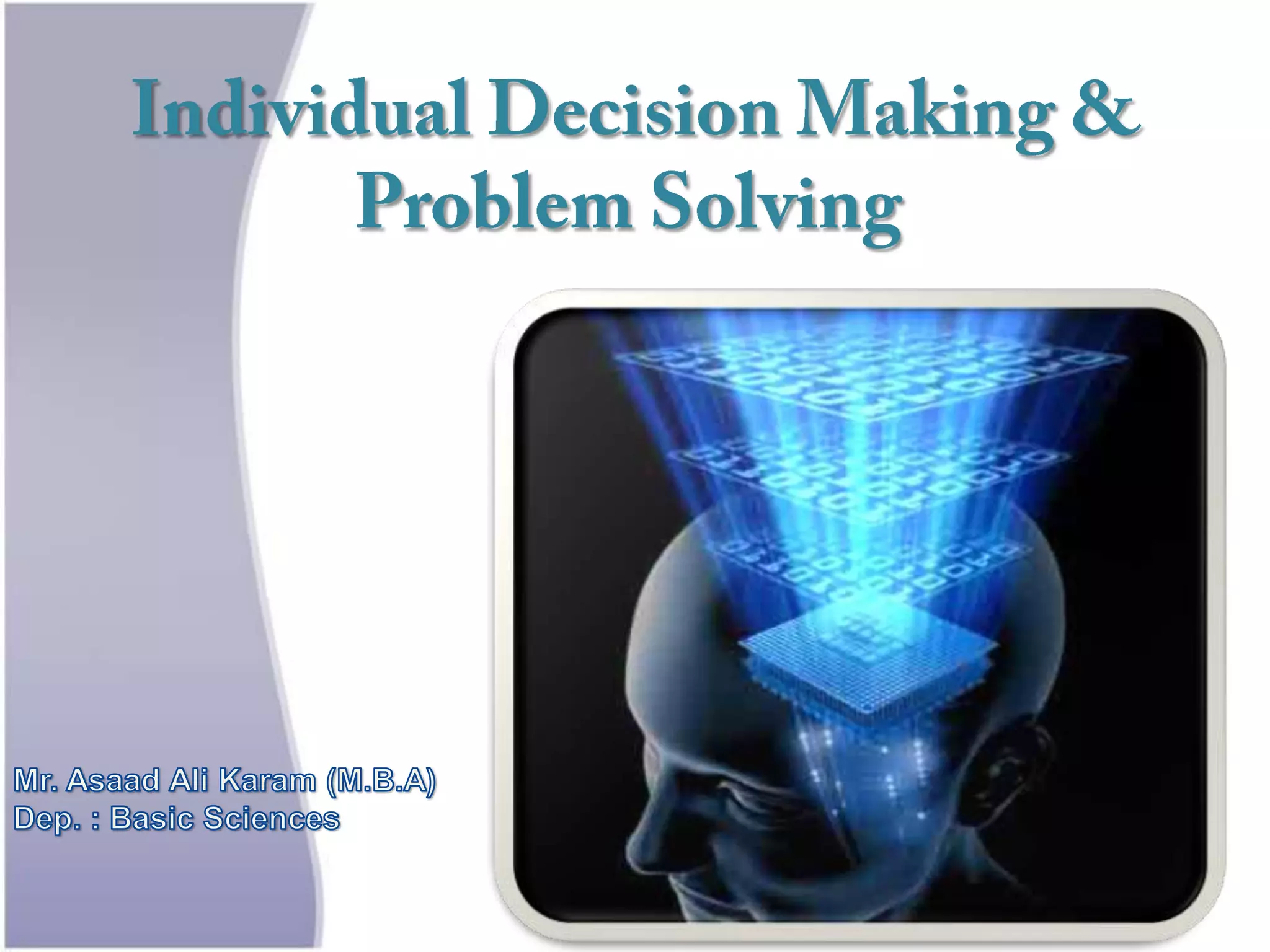 Individual Decision Making & Problem Solving

Mr. Asaad Ali Karam (M.B.A)
Dep. : Basic Sciences